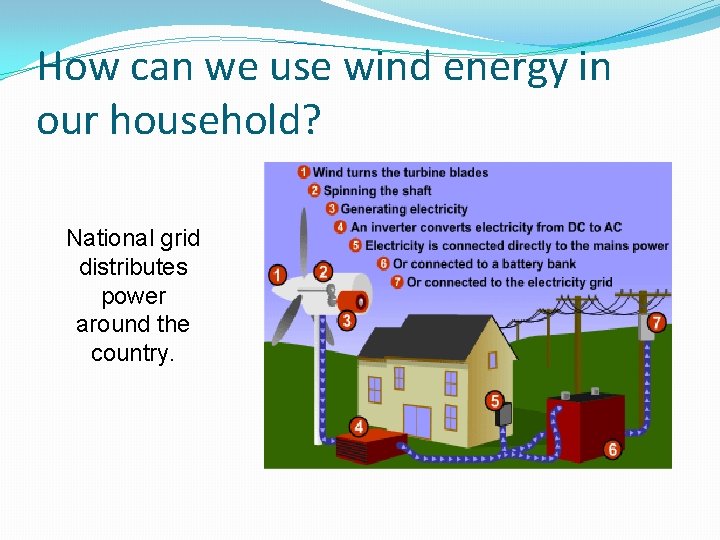 How can we use wind energy in our household?

National grid distributes power around the country.

1 Wind turns the turbine blades
2 Spinning the shaft
3 Generating electricity
4 An inverter converts electricity from DC to AC
5 Electricity is connected directly to the mains power
6 Or connected to a battery bank
7 Or connected to the electricity grid

1
2
3
4
5
6
7